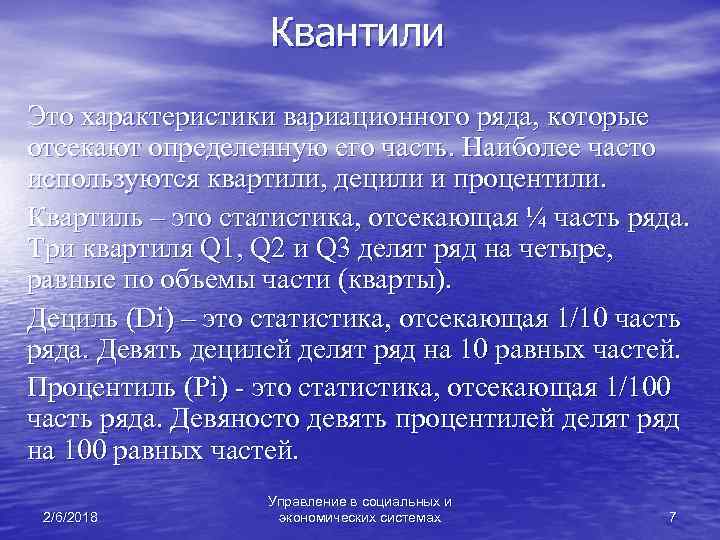 Квантили

Это характеристики вариационного ряда, которые отсекают определенную его часть. Наиболее часто используются квартили, децили и процентили.

Квартиль – это статистика, отсекающая ¼ часть ряда. Три квартиля Q1, Q2 и Q3 делят ряд на четыре, равные по объемы части (кварты).

Дециль (Di) – это статистика, отсекающая 1/10 часть ряда. Девять децилей делят ряд на 10 равных частей.

Процентиль (Pi) - это статистика, отсекающая 1/100 часть ряда. Девяносто девять процентилей делят ряд на 100 равных частей.

2/6/2018

Управление в социальных и экономических системах

7